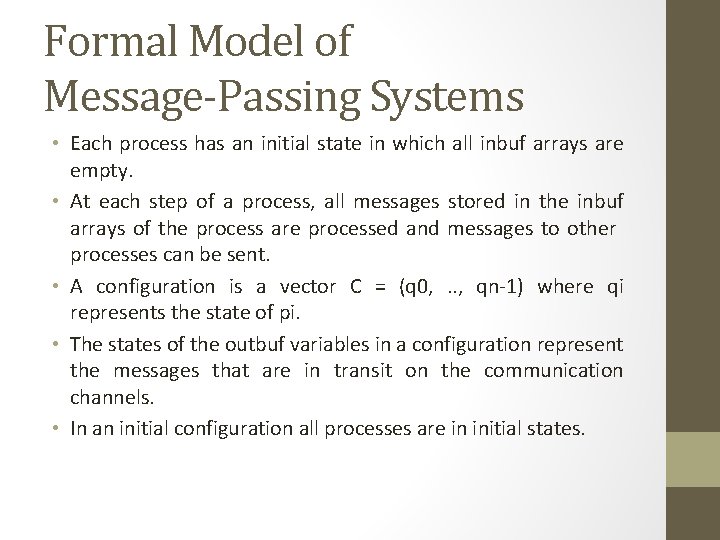 Formal Model of Message-Passing Systems

• Each process has an initial state in which all inbuf arrays are empty.

• At each step of a process, all messages stored in the inbuf arrays of the process are processed and messages to other processes can be sent.

• A configuration is a vector C = (q0, .., qn-1) where qi represents the state of pi.

• The states of the outbuf variables in a configuration represent the messages that are in transit on the communication channels.

• In an initial configuration all processes are in initial states.